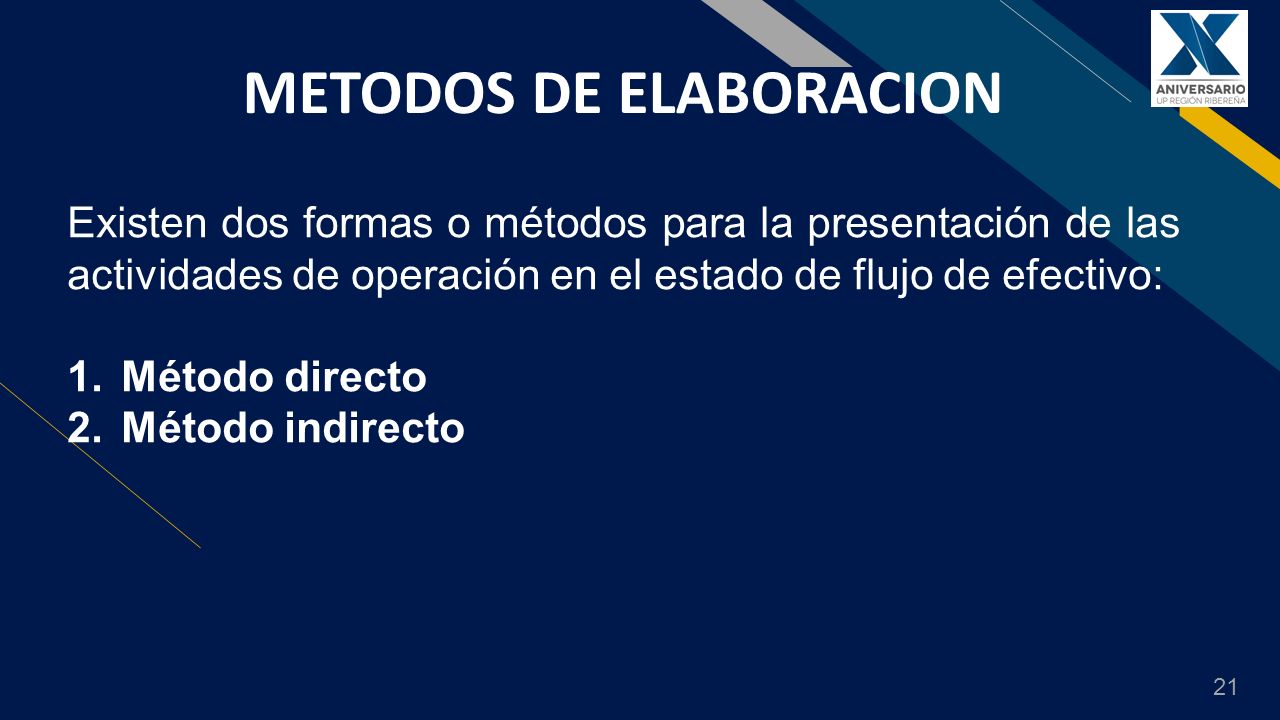 X
ANIVERSARIO
UP REGIÓN RIBEREÑA

METODOS DE ELABORACION

Existen dos formas o métodos para la presentación de las actividades de operación en el estado de flujo de efectivo:

1. Método directo
2. Método indirecto

21